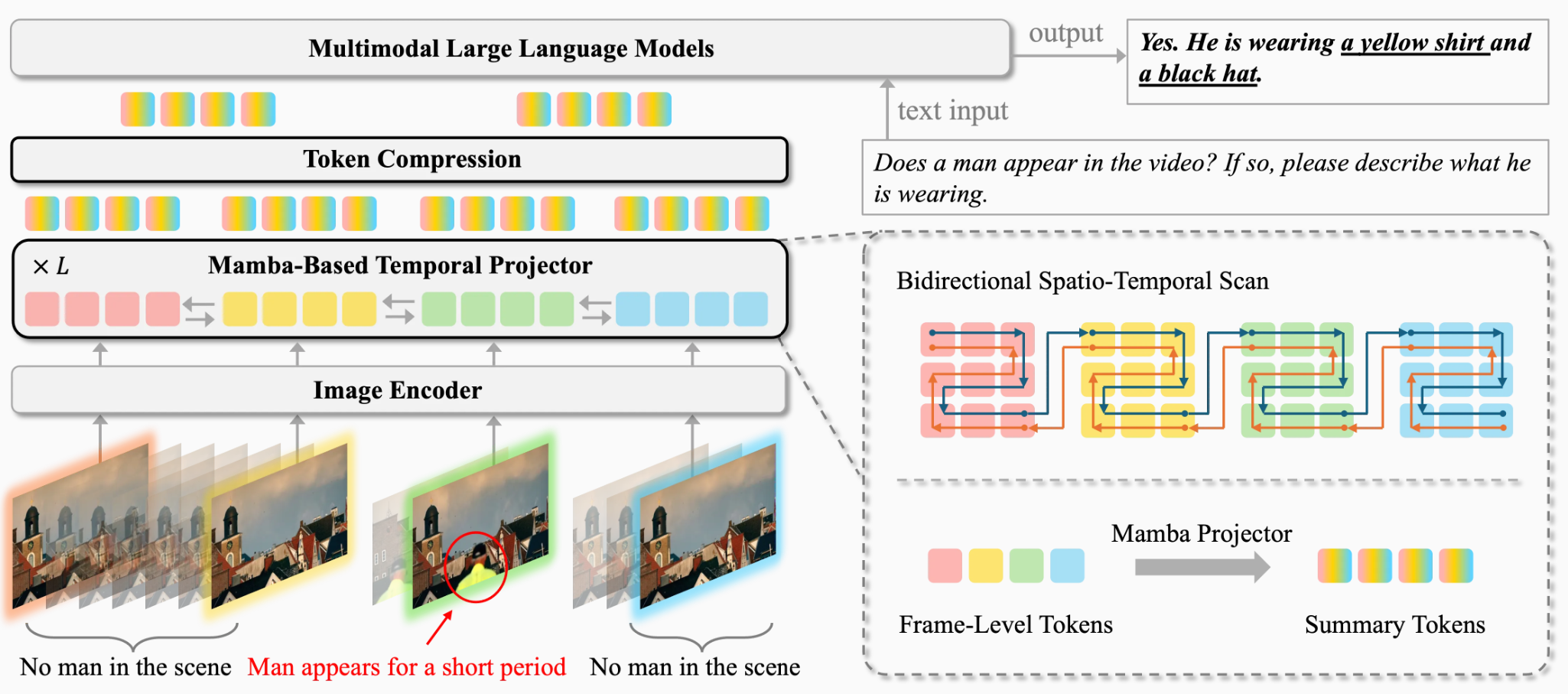 Multimodal Large Language Models

output

Yes. He is wearing a yellow shirt and a black hat.

text input

Does a man appear in the video? If so, please describe what he is wearing.

Token Compression

$\times L$ Mamba-Based Temporal Projector

Image Encoder

No man in the scene Man appears for a short period No man in the scene

Bidirectional Spatio-Temporal Scan

Mamba Projector

Frame-Level Tokens

Summary Tokens